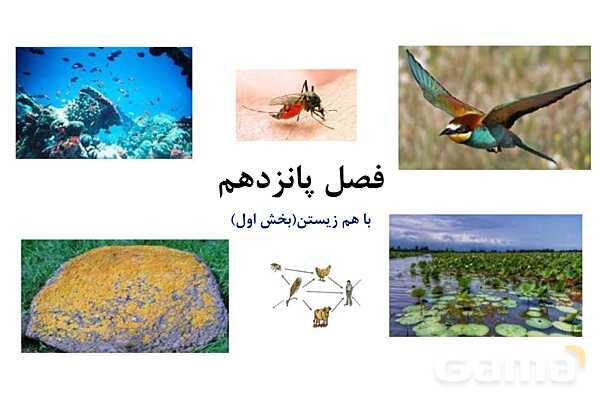 فصل پانزدهم

با هم زیستن(بخش اول)

Gama